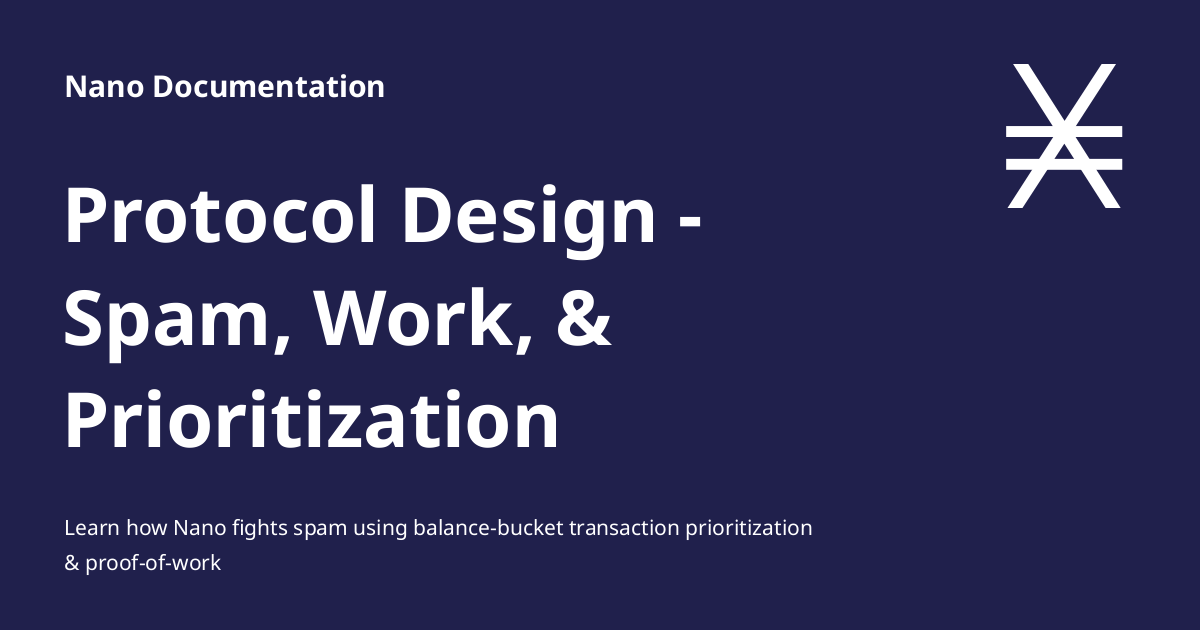 Nano Documentation

Protocol Design - Spam, Work, & Prioritization

Learn how Nano fights spam using balance-bucket transaction prioritization & proof-of-work